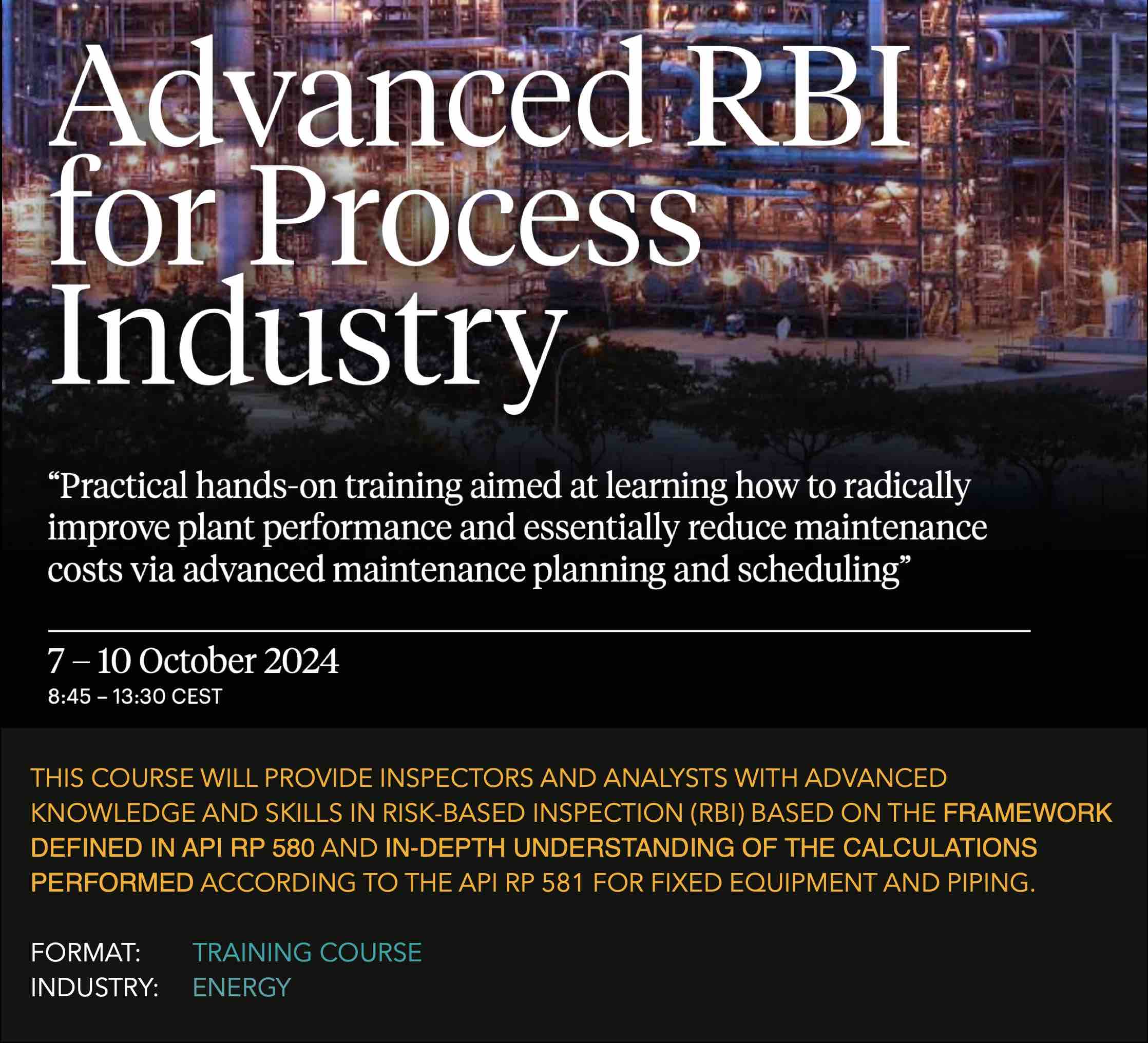 Advanced RBI for Process Industry

“Practical hands-on training aimed at learning how to radically improve plant performance and essentially reduce maintenance costs via advanced maintenance planning and scheduling”

7 – 10 October 2024
8:45 – 13:30 CEST

THIS COURSE WILL PROVIDE INSPECTORS AND ANALYSTS WITH ADVANCED KNOWLEDGE AND SKILLS IN RISK-BASED INSPECTION (RBI) BASED ON THE FRAMEWORK DEFINED IN API RP 580 AND IN-DEPTH UNDERSTANDING OF THE CALCULATIONS PERFORMED ACCORDING TO THE API RP 581 FOR FIXED EQUIPMENT AND PIPING.

FORMAT: TRAINING COURSE
INDUSTRY: ENERGY